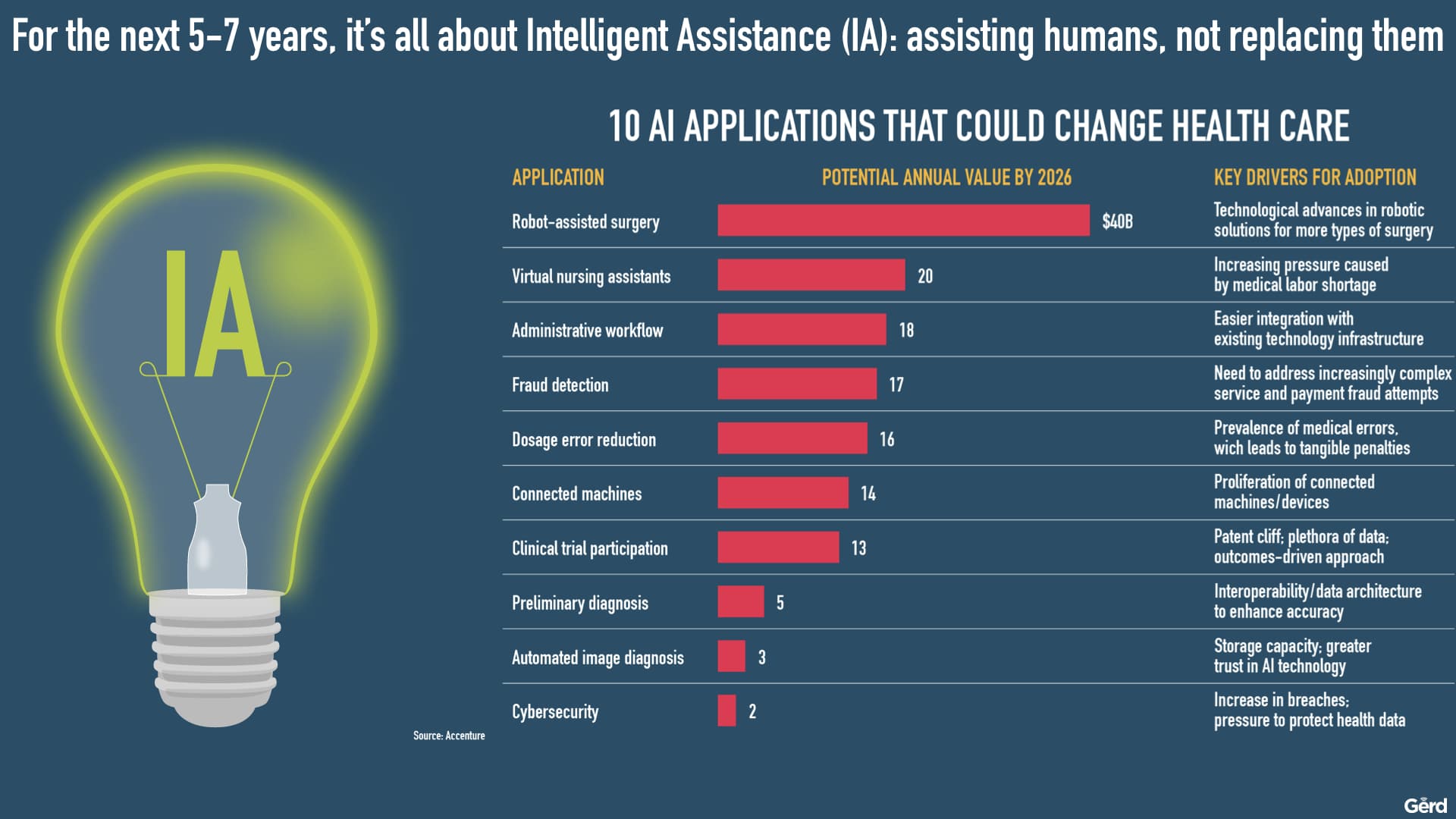 For the next 5-7 years, it's all about Intelligent Assistance (IA): assisting humans, not replacing them

IA

10 AI APPLICATIONS THAT COULD CHANGE HEALTH CARE

| APPLICATION | POTENTIAL ANNUAL VALUE BY 2026 | KEY DRIVERS FOR ADOPTION |
|---|---|---|
| Robot-assisted surgery | $40B | Technological advances in robotic solutions for more types of surgery |
| Virtual nursing assistants | 20 | Increasing pressure caused by medical labor shortage |
| Administrative workflow | 18 | Easier integration with existing technology infrastructure |
| Fraud detection | 17 | Need to address increasingly complex service and payment fraud attempts |
| Dosage error reduction | 16 | Prevalence of medical errors, wich leads to tangible penalties |
| Connected machines | 14 | Proliferation of connected machines/devices |
| Clinical trial participation | 13 | Patent cliff; plethora of data; outcomes-driven approach |
| Preliminary diagnosis | 5 | Interoperability/data architecture to enhance accuracy |
| Automated image diagnosis | 3 | Storage capacity; greater trust in AI technology |
| Cybersecurity | 2 | Increase in breaches; pressure to protect health data |

Source: Accenture

Gerd